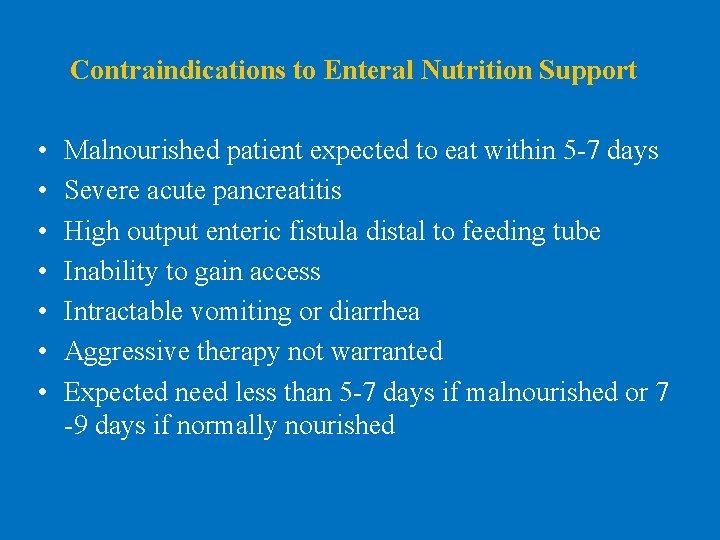 Contraindications to Enteral Nutrition Support

• Malnourished patient expected to eat within 5-7 days
• Severe acute pancreatitis
• High output enteric fistula distal to feeding tube
• Inability to gain access
• Intractable vomiting or diarrhea
• Aggressive therapy not warranted
• Expected need less than 5-7 days if malnourished or 7 -9 days if normally nourished